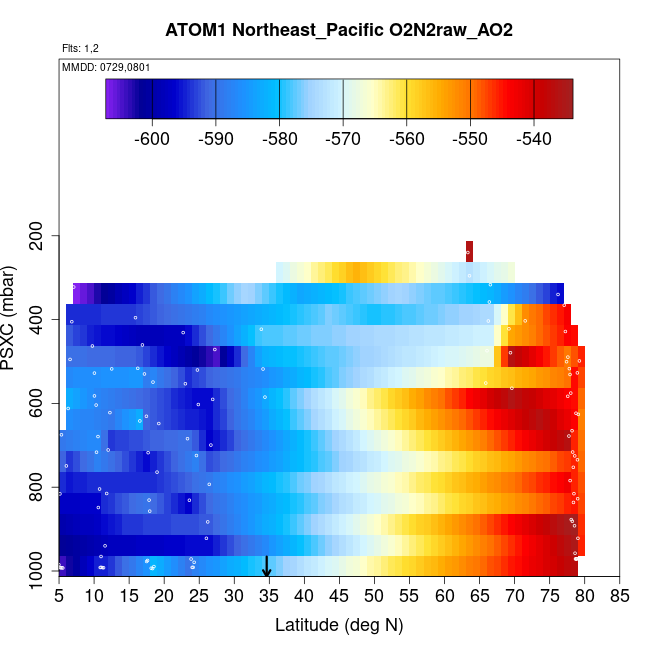 ATOM1 Northeast_Pacific O2N2raw_AO2

Flts: 1,2

MMDD: 0729,0801

-600 -590 -580 -570 -560 -550 -540

PSXC (mbar)

200
400
600
800
1000

5 10 15 20 25 30 35 40 45 50 55 60 65 70 75 80 85

Latitude (deg N)